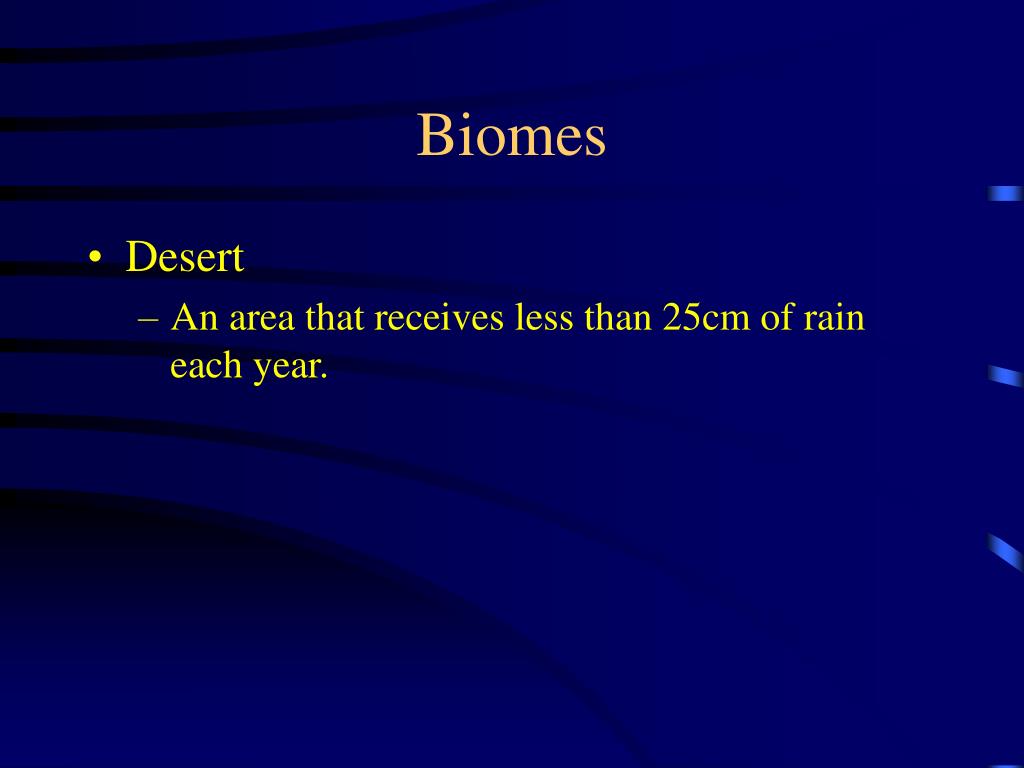 Biomes

• Desert
– An area that receives less than 25cm of rain each year.